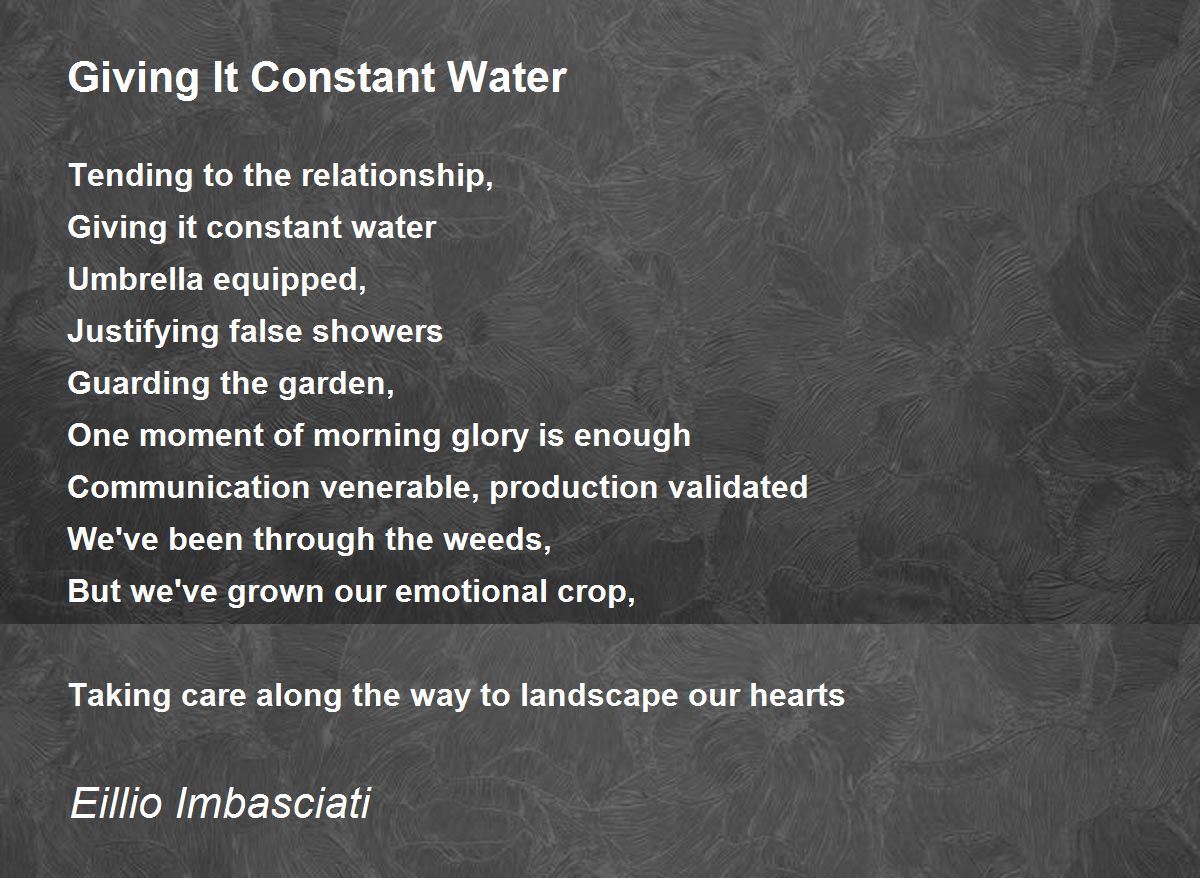 Giving It Constant Water

Tending to the relationship,
Giving it constant water
Umbrella equipped,
Justifying false showers
Guarding the garden,
One moment of morning glory is enough
Communication venerable, production validated
We've been through the weeds,
But we've grown our emotional crop,

Taking care along the way to landscape our hearts

Eillio Imbasciati